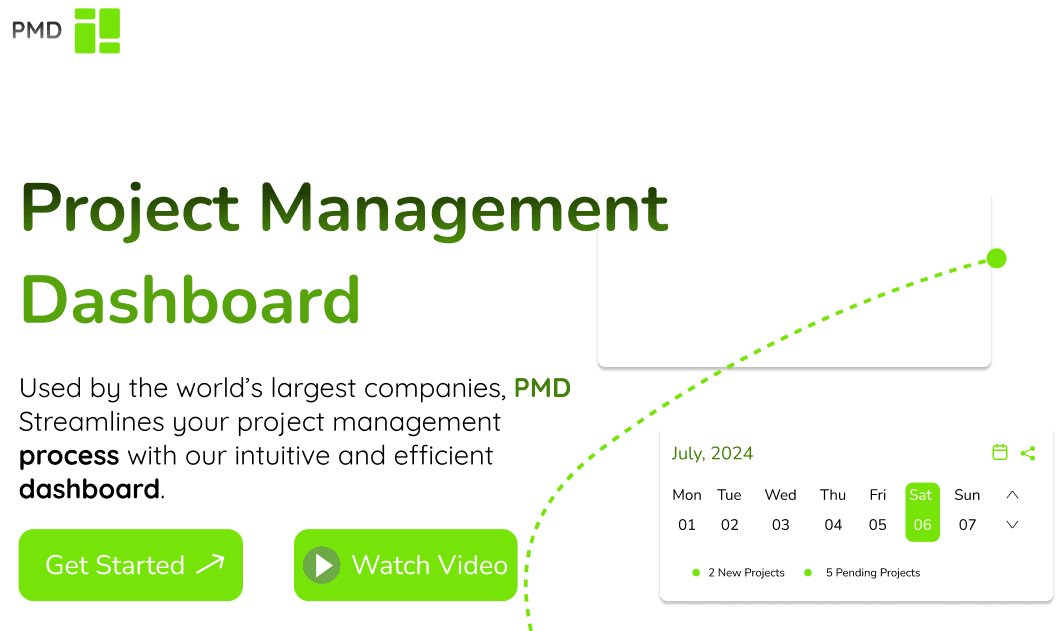 PMD

Project Management Dashboard

Used by the world's largest companies, PMD Streamlines your project management process with our intuitive and efficient dashboard.

Get Started

Watch Video

July, 2024

| Mon | Tue | Wed | Thu | Fri | Sat | Sun |
|---|---|---|---|---|---|---|
| 01 | 02 | 03 | 04 | 05 | 06 | 07 |

2 New Projects
5 Pending Projects